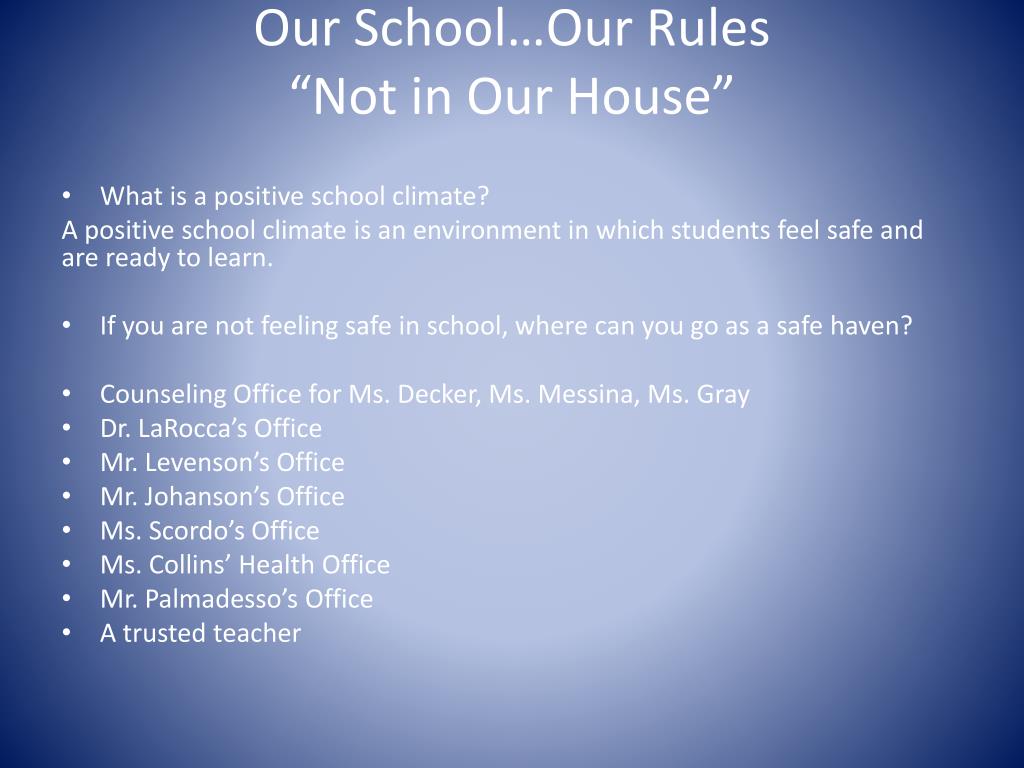 Our School…Our Rules
“Not in Our House”

• What is a positive school climate?
A positive school climate is an environment in which students feel safe and are ready to learn.

• If you are not feeling safe in school, where can you go as a safe haven?

• Counseling Office for Ms. Decker, Ms. Messina, Ms. Gray
• Dr. LaRocca’s Office
• Mr. Levenson’s Office
• Mr. Johanson’s Office
• Ms. Scordo’s Office
• Ms. Collins’ Health Office
• Mr. Palmadesso’s Office
• A trusted teacher